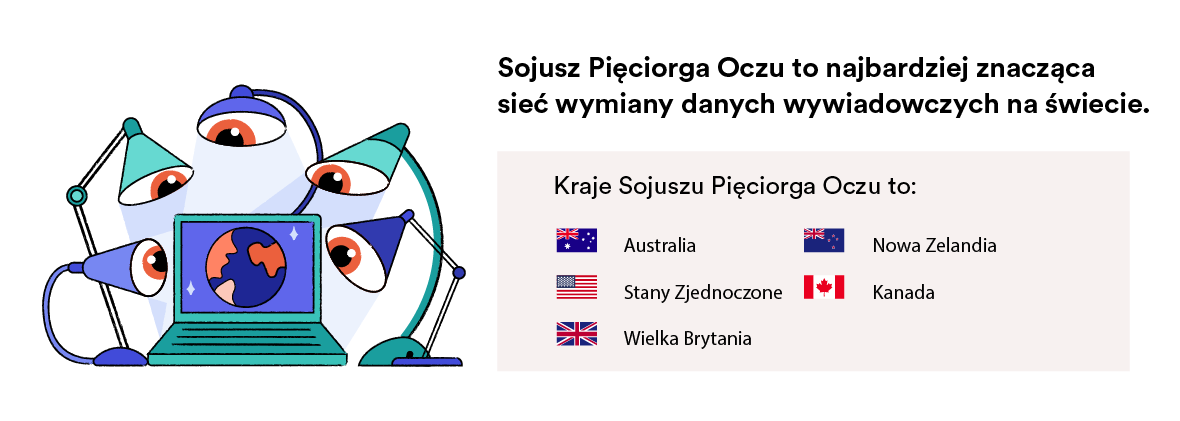 Sojusz Pięciorga Oczu to najbardziej znacząca sieć wymiany danych wywiadowczych na świecie.

Kraje Sojuszu Pięciorga Oczu to:

Australia

Stany Zjednoczone

Wielka Brytania

Nowa Zelandia

Kanada